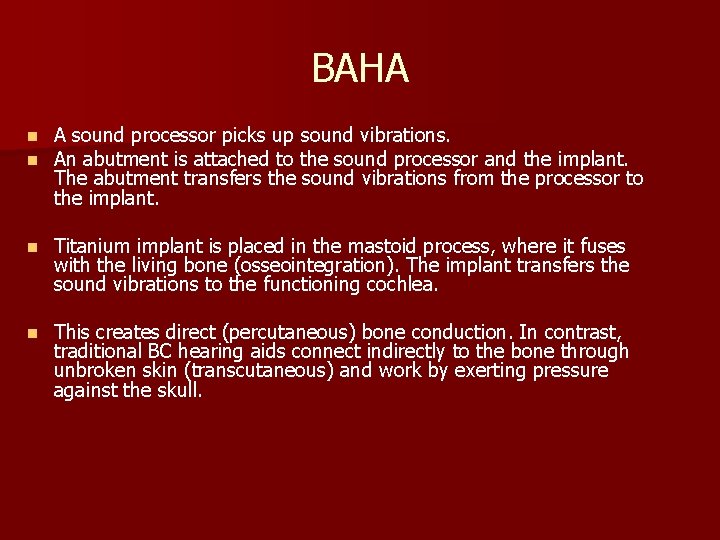 BAHA

- A sound processor picks up sound vibrations.
- An abutment is attached to the sound processor and the implant. The abutment transfers the sound vibrations from the processor to the implant.

- Titanium implant is placed in the mastoid process, where it fuses with the living bone (osseointegration). The implant transfers the sound vibrations to the functioning cochlea.

- This creates direct (percutaneous) bone conduction. In contrast, traditional BC hearing aids connect indirectly to the bone through unbroken skin (transcutaneous) and work by exerting pressure against the skull.